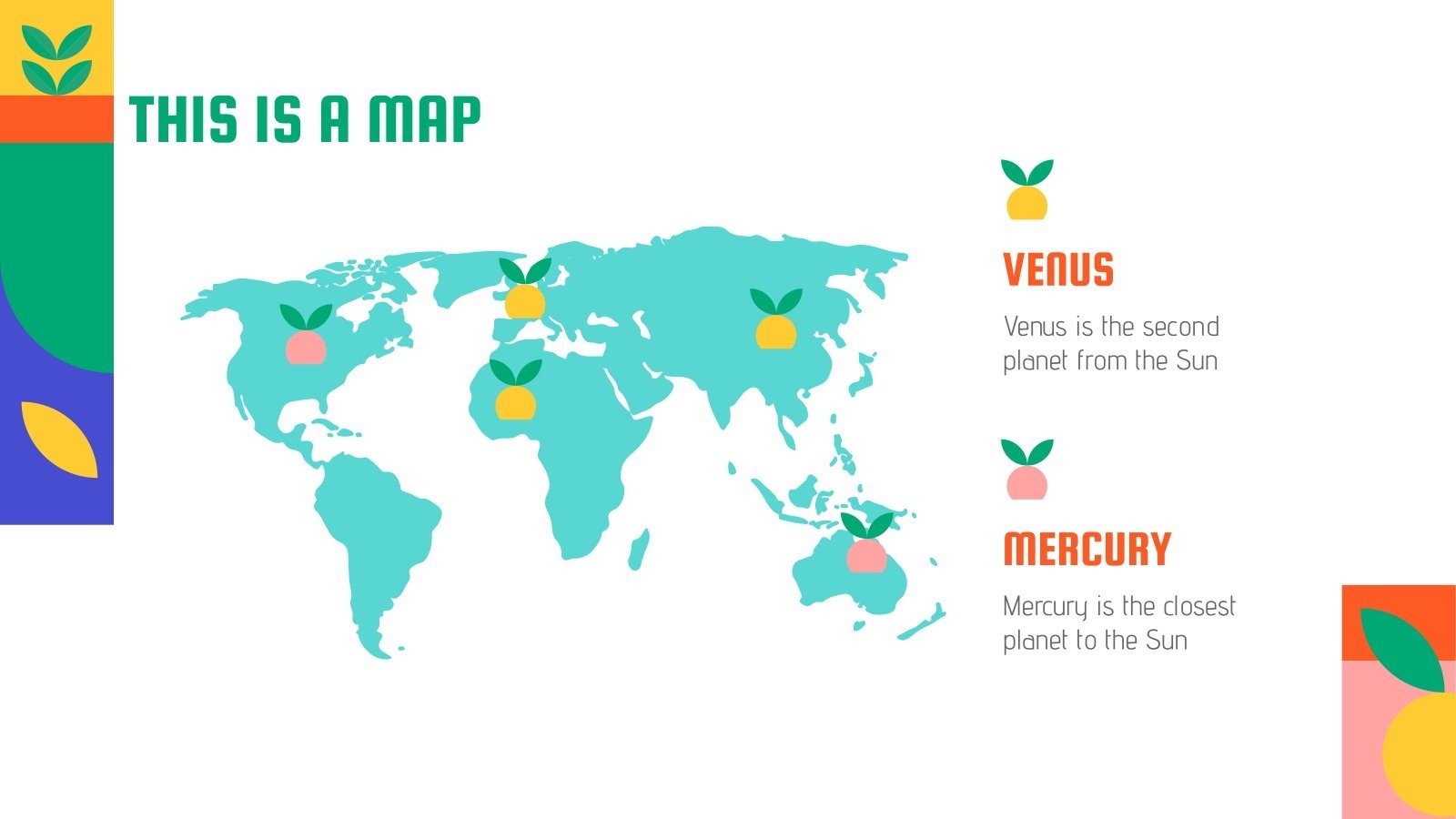 THIS IS A MAP

VENUS

Venus is the second planet from the Sun

MERCURY

Mercury is the closest planet to the Sun